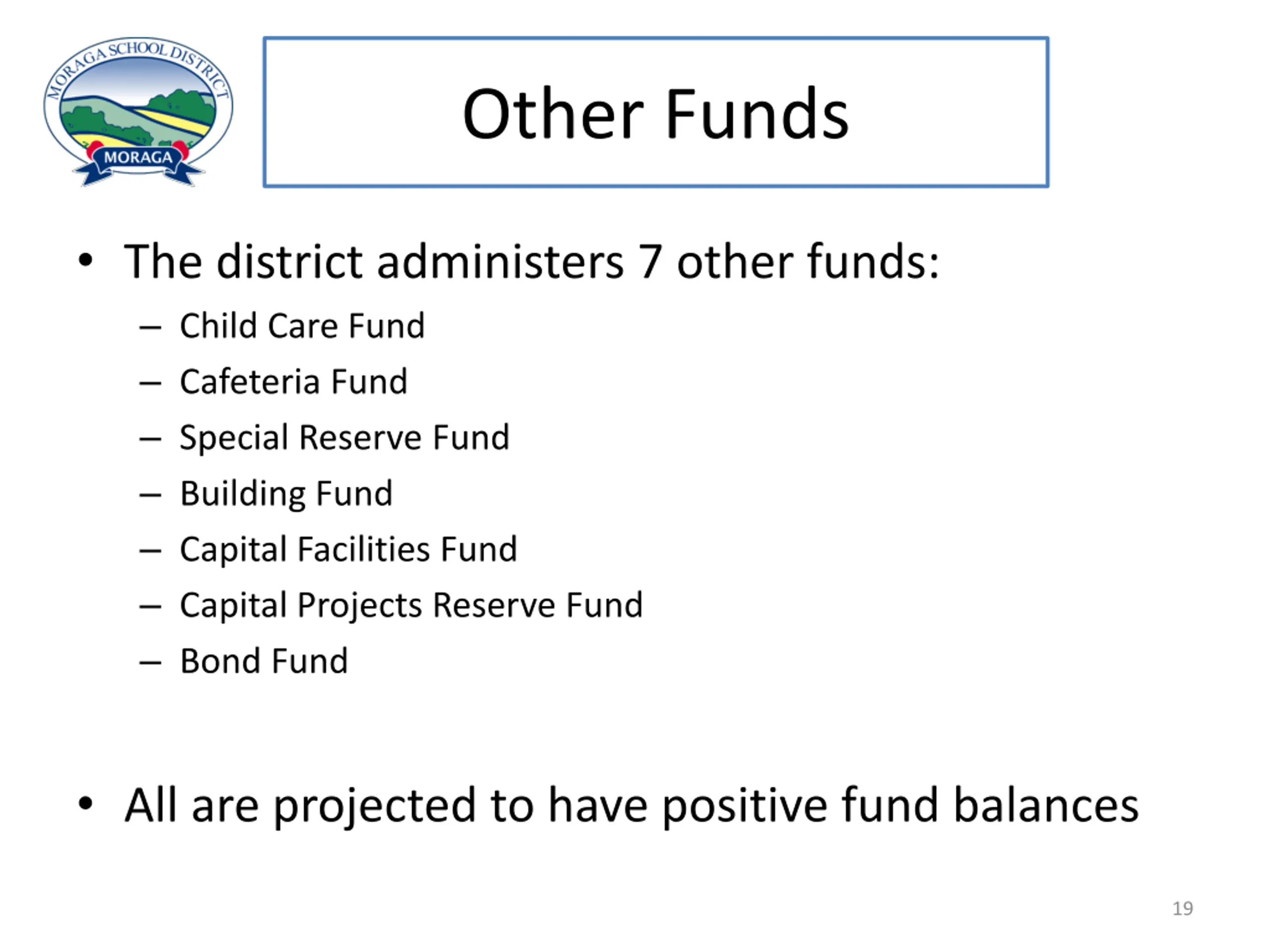 MORAGA SCHOOL DISTRICT
MORAGA

Other Funds

• The district administers 7 other funds:
– Child Care Fund
– Cafeteria Fund
– Special Reserve Fund
– Building Fund
– Capital Facilities Fund
– Capital Projects Reserve Fund
– Bond Fund

• All are projected to have positive fund balances

19